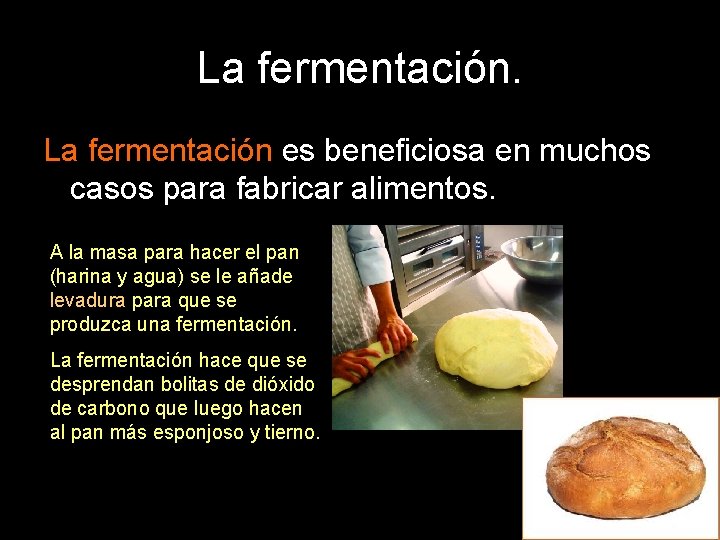 La fermentación.

La fermentación es beneficiosa en muchos casos para fabricar alimentos.

A la masa para hacer el pan (harina y agua) se le añade levadura para que se produzca una fermentación.

La fermentación hace que se desprendan bolitas de dióxido de carbono que luego hacen al pan más esponjoso y tierno.